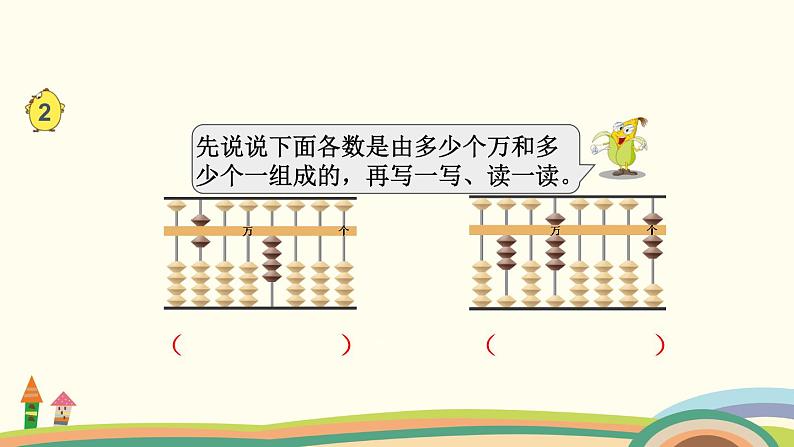 2

先说说下面各数是由多少个万和多少个一组成的，再写一写、读一读。

万 个

万 个

（ ）

（ ）